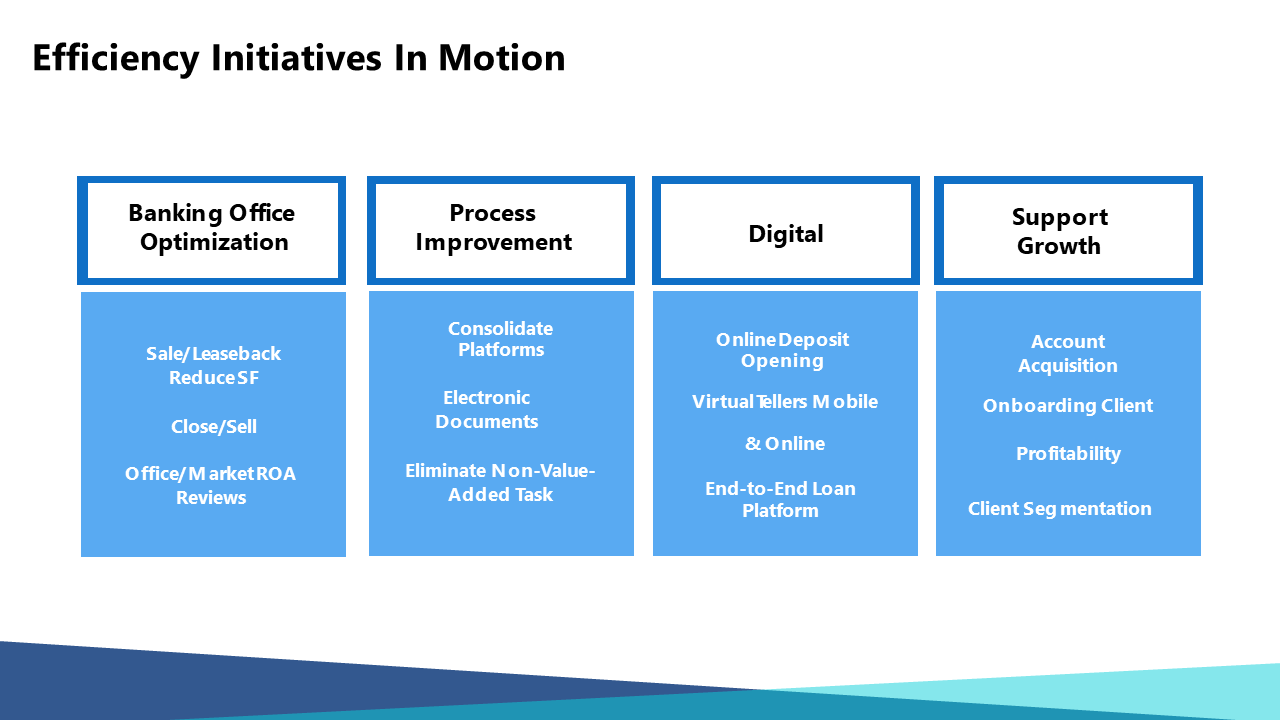 Efficiency Initiatives In Motion

Banking Office Optimization

Sale/Leaseback Reduce SF

Close/Sell

Office/Market ROA Reviews

Process Improvement

Consolidate Platforms

Electronic Documents

Eliminate Non-Value-Added Task

Digital

Online Deposit Opening

Virtual Tellers Mobile

& Online

End-to-End Loan Platform

Support Growth

Account Acquisition

Onboarding Client

Profitability

Client Segmentation